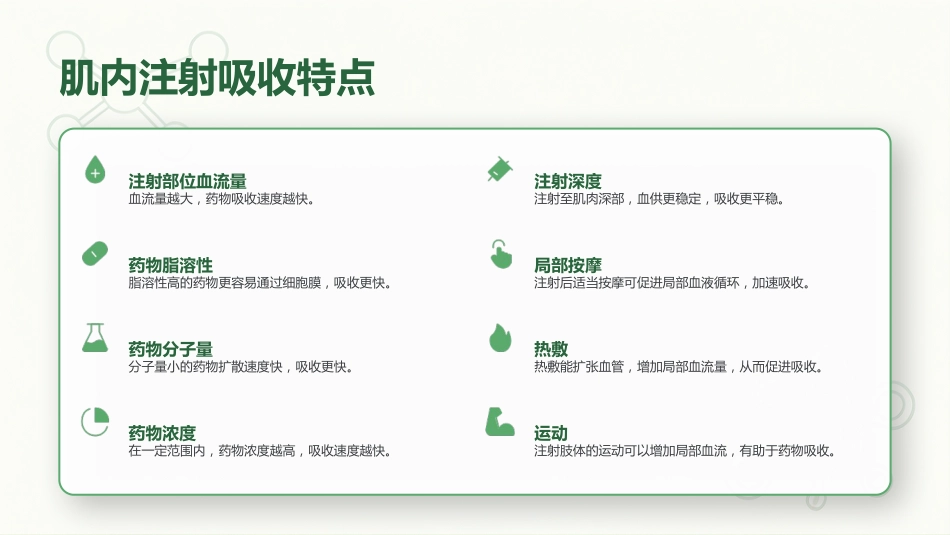 肌内注射吸收特点

注射部位血流量
血流量越大，药物吸收速度越快。

药物脂溶性
脂溶性高的药物更容易通过细胞膜，吸收更快。

药物分子量
分子量小的药物扩散速度快，吸收更快。

药物浓度
在一定范围内，药物浓度越高，吸收速度越快。

注射深度
注射至肌肉深部，血供更稳定，吸收更平稳。

局部按摩
注射后适当按摩可促进局部血液循环，加速吸收。

热敷
热敷能扩张血管，增加局部血流量，从而促进吸收。

运动
注射肢体的运动可以增加局部血流，有助于药物吸收。